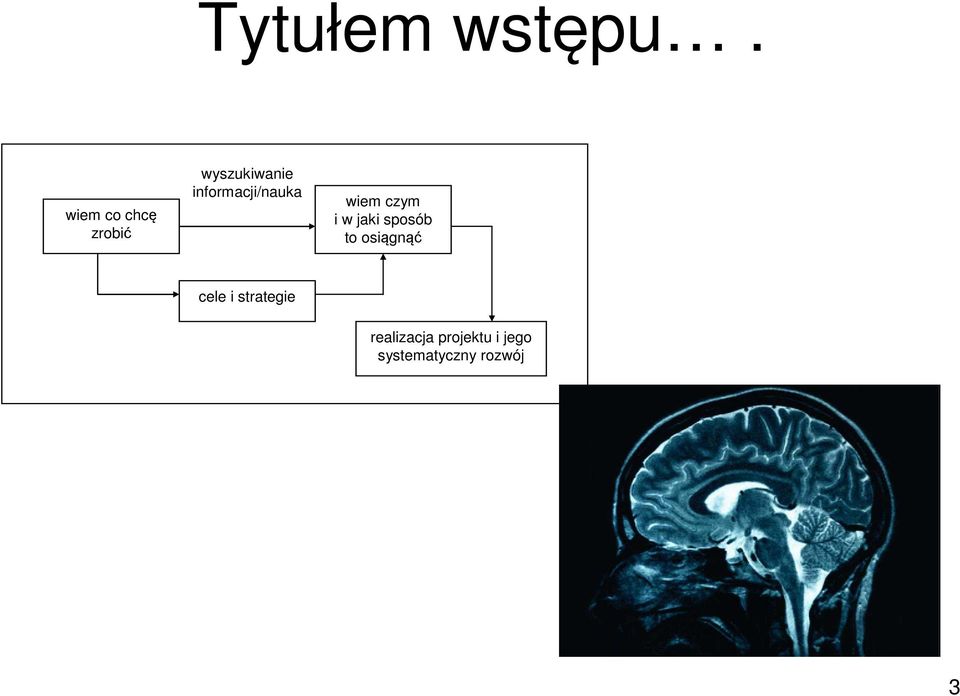 Tytułem wstępu… .

wiem co chcę zrobić

wyszukiwanie informacji/nauka

wiem czym i w jaki sposób to osiągnąć

cele i strategie

realizacja projektu i jego systematyczny rozwój

3